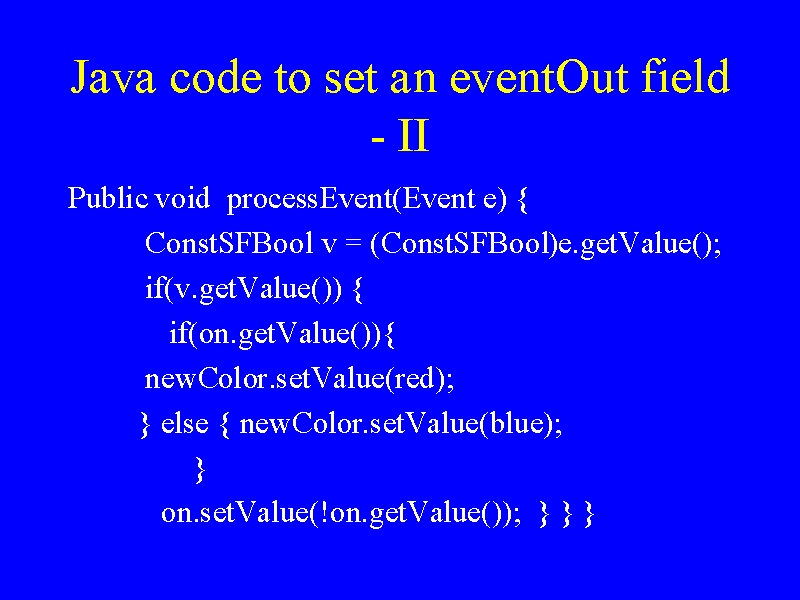 Java code to set an eventOut field - II

Public void processEvent(Event e) {
ConstSFBool v = (ConstSFBool)e.getValue();
if(v.getValue()) {
if(on.getValue()){
newColor.setValue(red);
} else { newColor.setValue(blue);
}
on.setValue(!on.getValue()); } } }